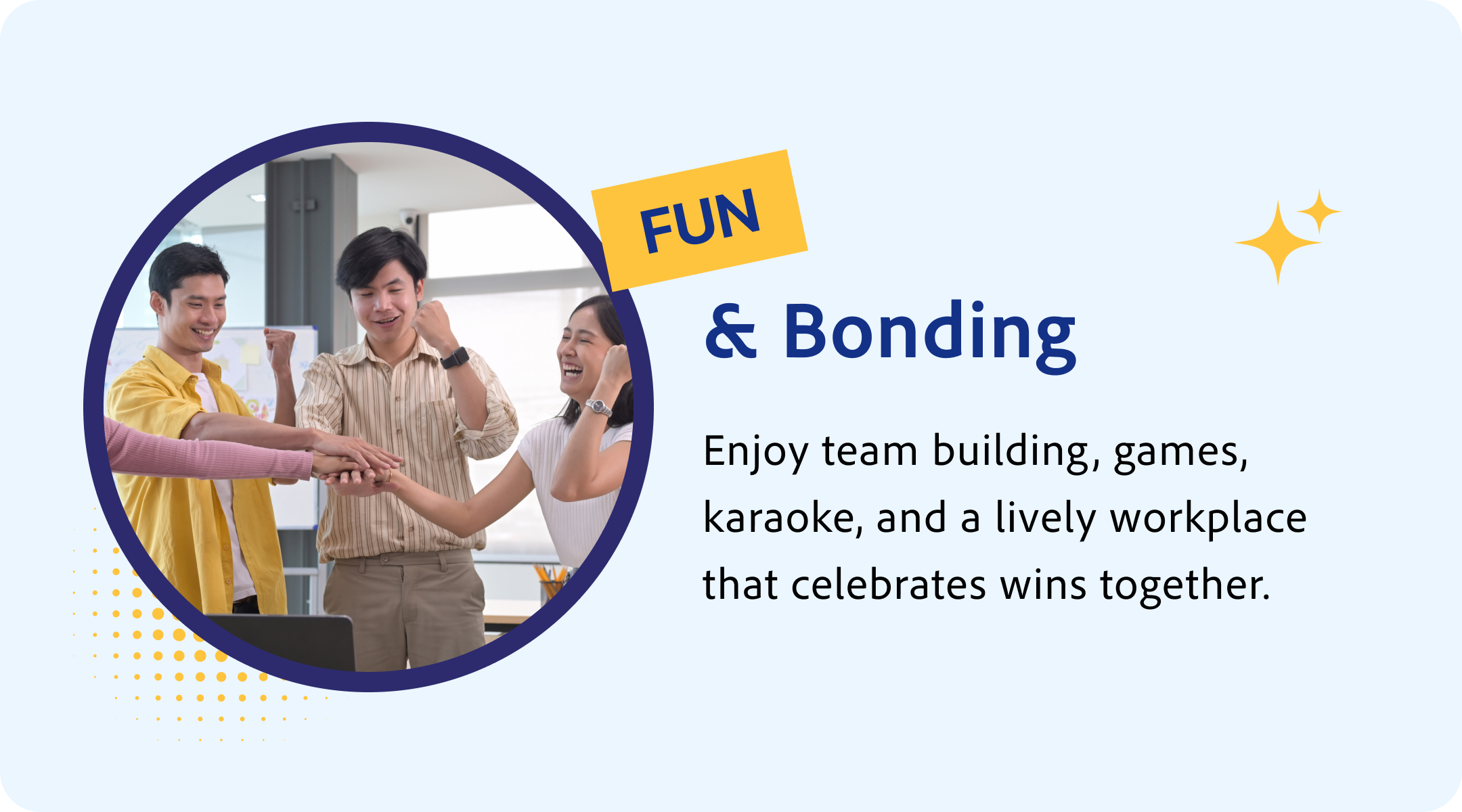 FUN

& Bonding

Enjoy team building, games, karaoke, and a lively workplace that celebrates wins together.